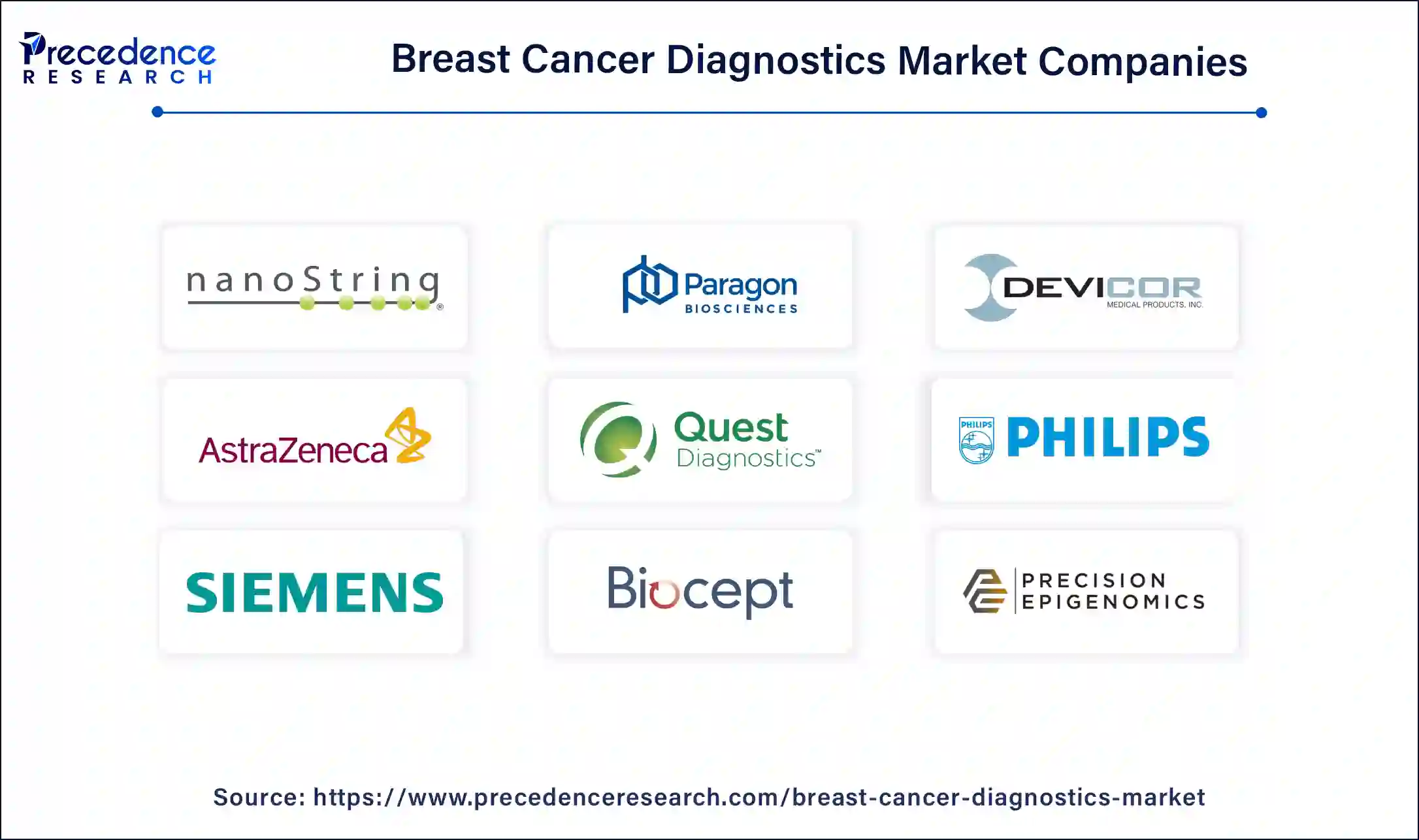 Precedence RESEARCH

Breast Cancer Diagnostics Market Companies

nanoString®

Paragon BIOSCIENCES

DEVICOR MEDICAL PRODUCTS, INC.

AstraZeneca

Quest Diagnostics™

PHILIPS PHILIPS

SIEMENS

Biocept

PRECISION EPIGENOMICS

Source: https://www.precedenceresearch.com/breast-cancer-diagnostics-market